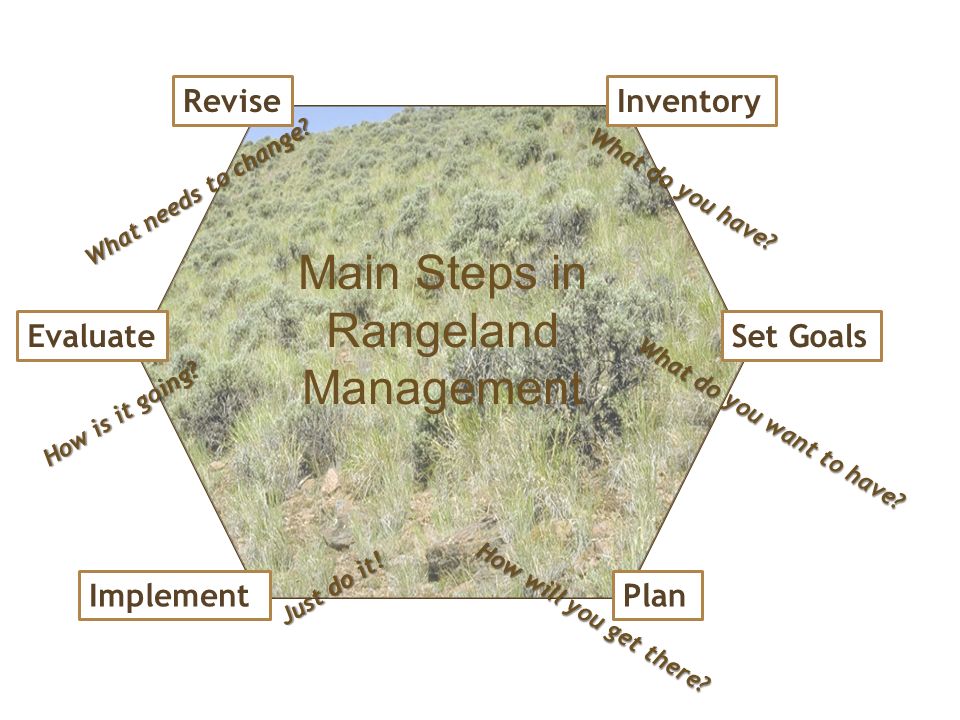 Main Steps in Rangeland Management

Inventory

What do you have?

Set Goals

What do you want to have?

Plan

How will you get there?

Implement

Just do it!

Evaluate

How is it going?

Revise

What needs to change?